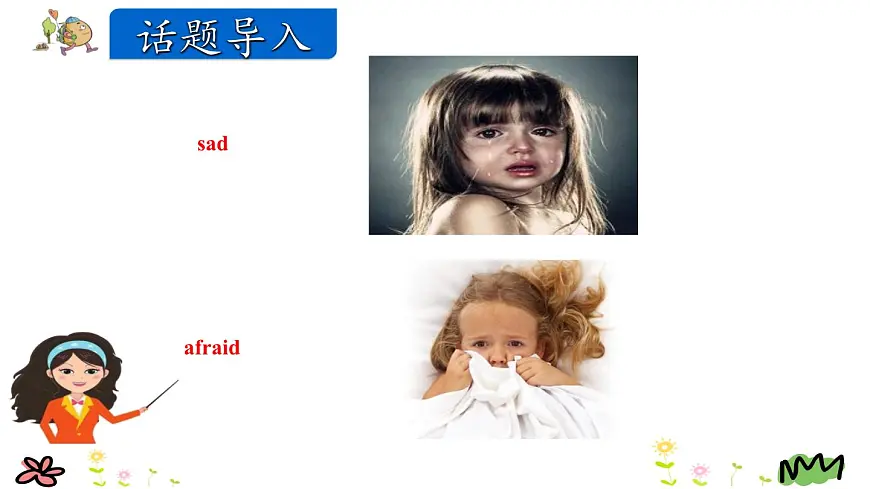 话题导入

sad

afraid